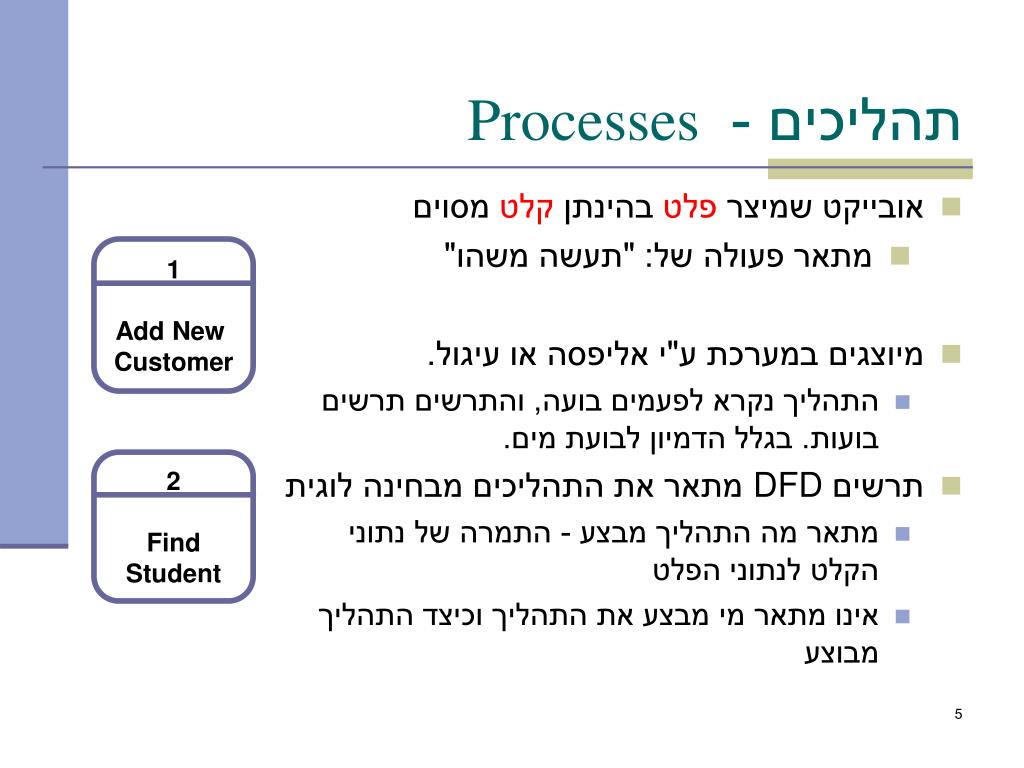 תהליכים - Processes

אובייקט שמיצר פלט בהינתן קלט מסוים

מתאר פעולה של: "תעשה משהו"

מיוצגים במערכת ע"י אליפסה או עיגול.

התהליך נקרא לפעמים בועה, והתרשים תרשים בועות. בגלל הדמיון לבועת מים.

תרשים DFD מתאר את התהליכים מבחינה לוגית

מתאר מה התהליך מבצע - התמרה של נתוני הקלט לנתוני הפלט

אינו מתאר מי מבצע את התהליך וכיצד התהליך מבוצע

1

Add New Customer

2

Find Student

5